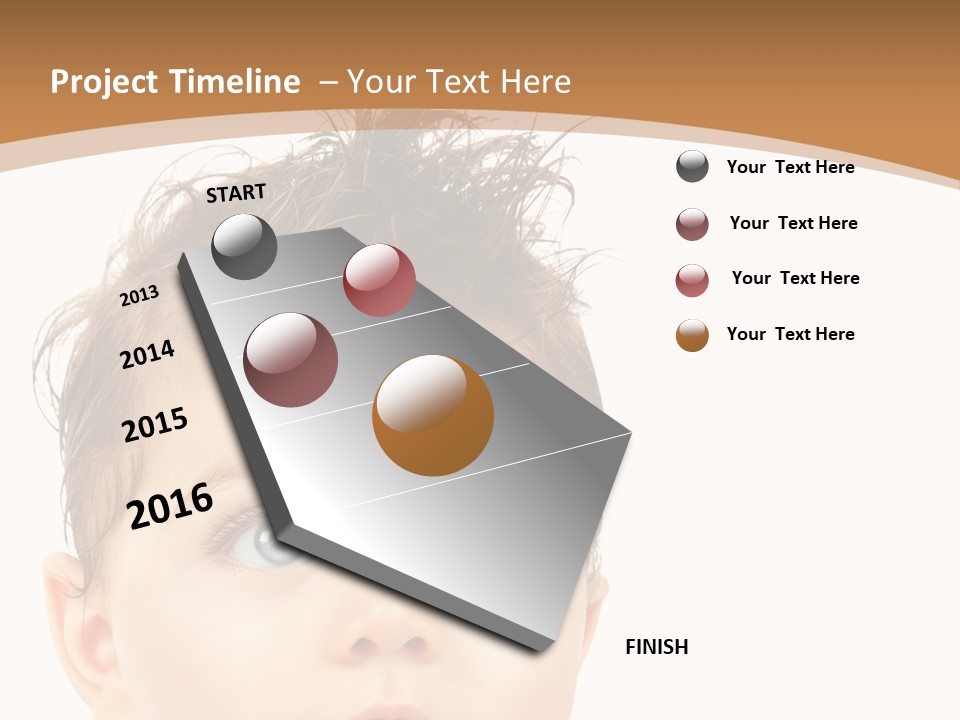 Project Timeline – Your Text Here

START

2013

2014

2015

2016

FINISH

Your Text Here

Your Text Here

Your Text Here

Your Text Here